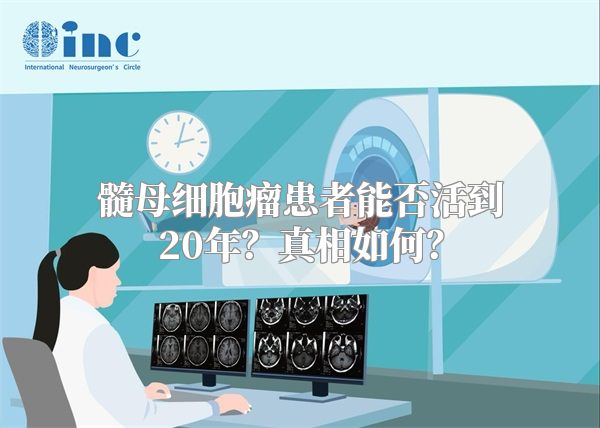 inc
International Neurosurgeon's Circle

髓母细胞瘤患者能否活到20年？真相如何？